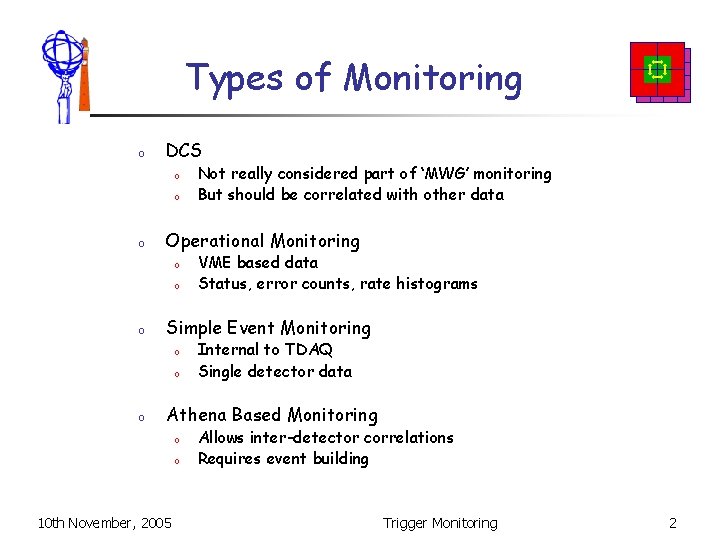 Types of Monitoring

o DCS
  o Not really considered part of 'MWG' monitoring
  o But should be correlated with other data

o Operational Monitoring
  o VME based data
  o Status, error counts, rate histograms

o Simple Event Monitoring
  o Internal to TDAQ
  o Single detector data

o Athena Based Monitoring
  o Allows inter-detector correlations
  o Requires event building

10th November, 2005

Trigger Monitoring

2